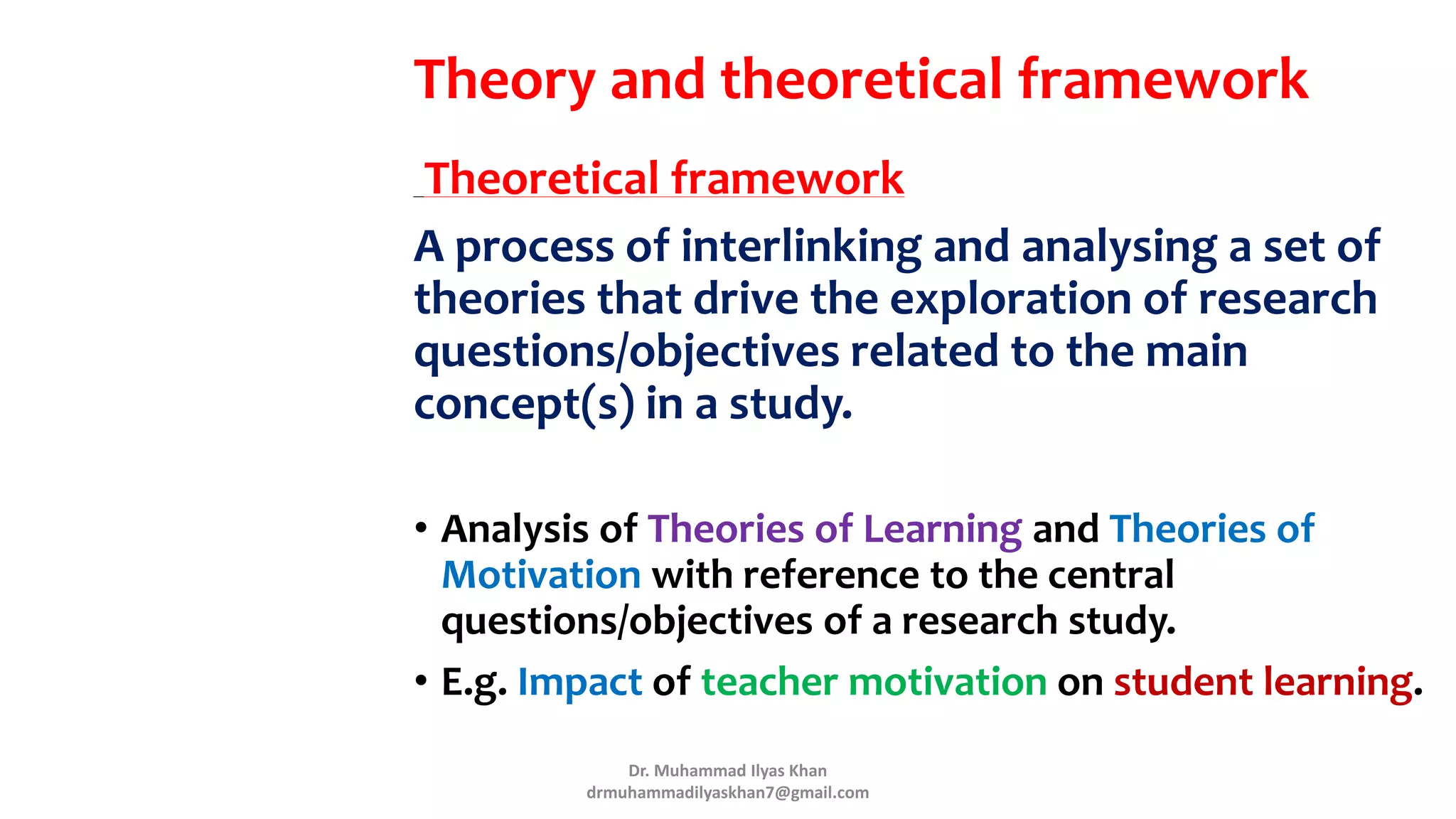 Theory and theoretical framework

Theoretical framework

A process of interlinking and analysing a set of theories that drive the exploration of research questions/objectives related to the main concept(s) in a study.

• Analysis of Theories of Learning and Theories of Motivation with reference to the central questions/objectives of a research study.
• E.g. Impact of teacher motivation on student learning.

Dr. Muhammad Ilyas Khan
drmuhammadilyaskhan7@gmail.com